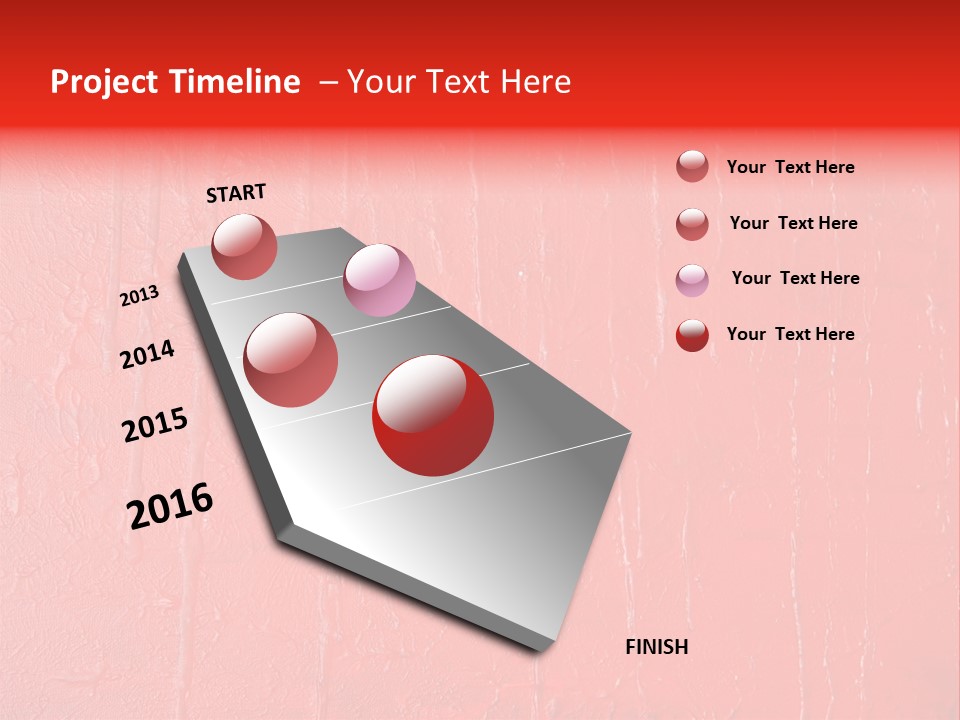 Project Timeline – Your Text Here

START

2013

2014

2015

2016

FINISH

Your Text Here

Your Text Here

Your Text Here

Your Text Here